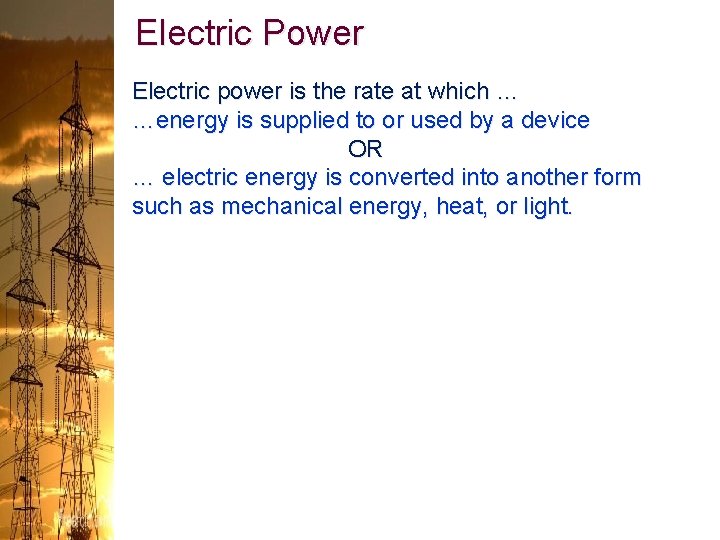 Electric Power

Electric power is the rate at which …
…energy is supplied to or used by a device
OR
… electric energy is converted into another form such as mechanical energy, heat, or light.